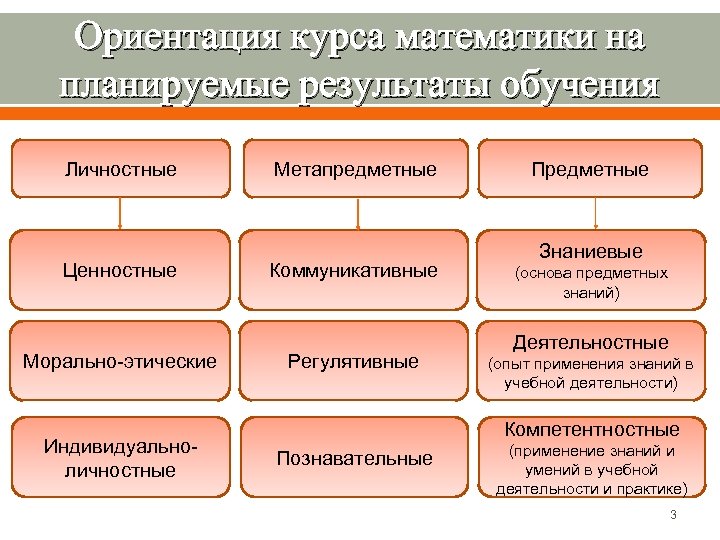 Ориентация курса математики на планируемые результаты обучения

Личностные

Ценностные

Морально-этические

Индивидуально-личностные

Метапредметные

Коммуникативные

Регулятивные

Познавательные

Предметные

Знаниевые (основа предметных знаний)

Деятельностные (опыт применения знаний в учебной деятельности)

Компетентностные (применение знаний и умений в учебной деятельности и практике)

3